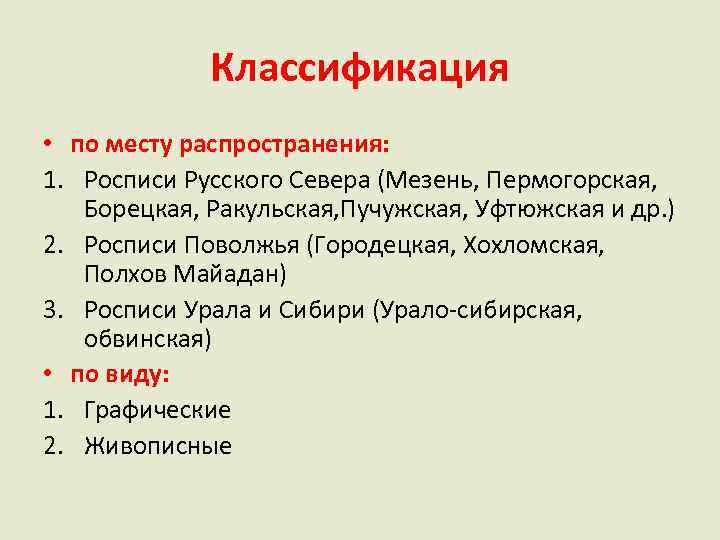 Классификация

• по месту распространения:
1. Росписи Русского Севера (Мезень, Пермогорская, Борецкая, Ракульская,Пучужская, Уфтюжская и др.)
2. Росписи Поволжья (Городецкая, Хохломская, Полхов Майадан)
3. Росписи Урала и Сибири (Урало-сибирская, обвинская)
• по виду:
1. Графические
2. Живописные